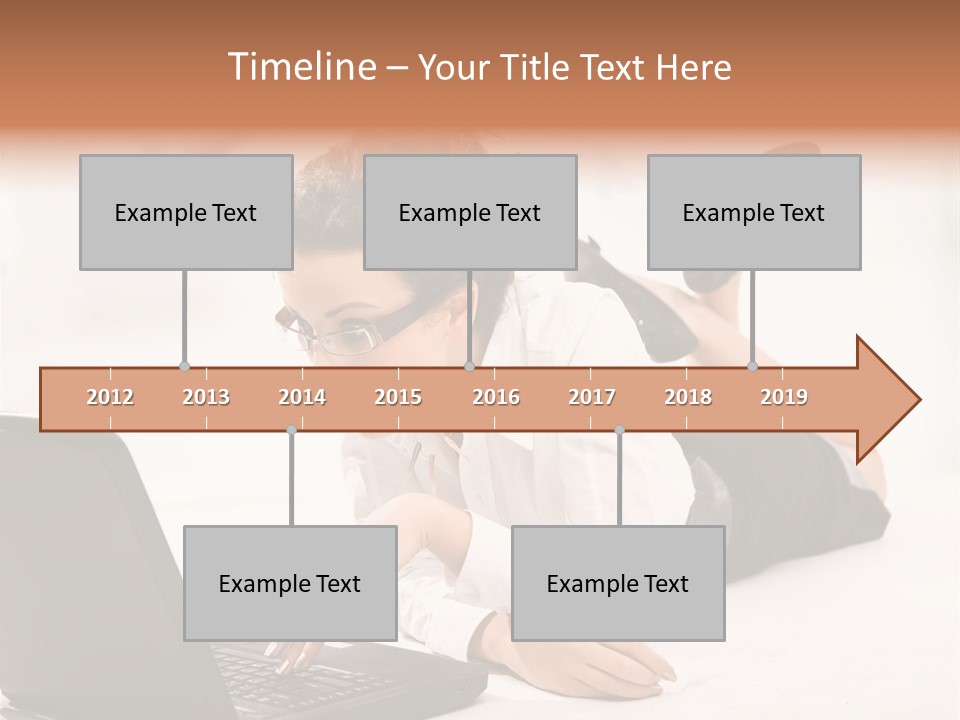 Timeline – Your Title Text Here

Example Text

Example Text

Example Text

2012 2013 2014 2015 2016 2017 2018 2019

Example Text

Example Text